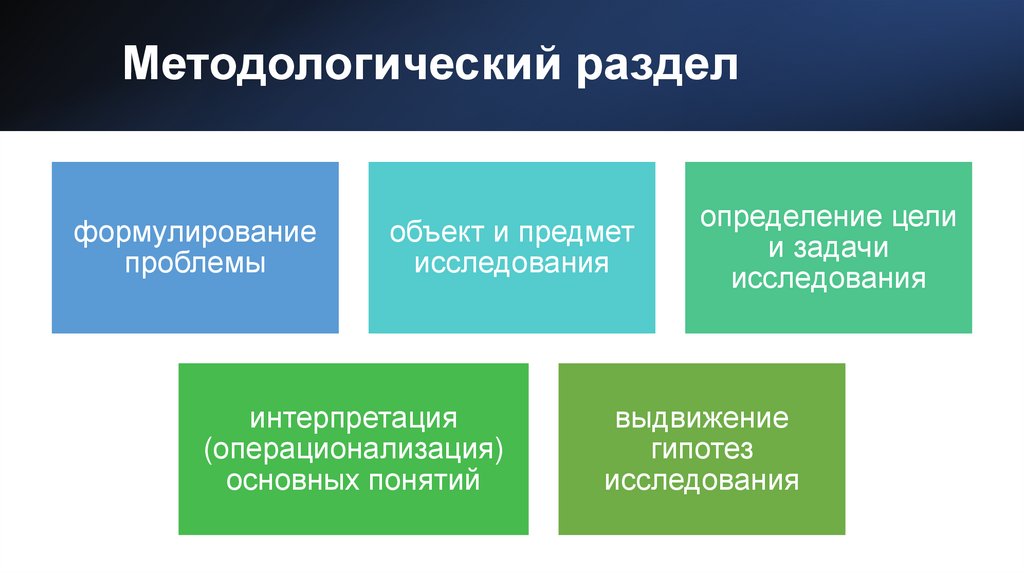 Методологический раздел

формулирование проблемы

объект и предмет исследования

определение цели и задачи исследования

интерпретация (операционализация) основных понятий

выдвижение гипотез исследования